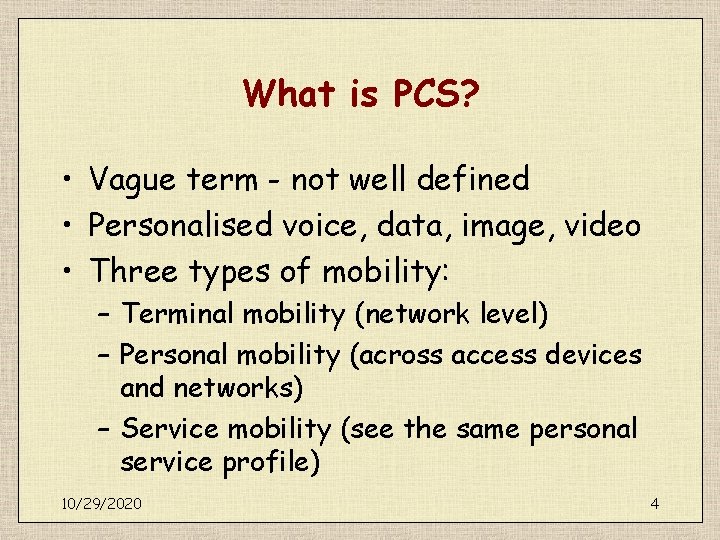 What is PCS?

• Vague term - not well defined
• Personalised voice, data, image, video
• Three types of mobility:
– Terminal mobility (network level)
– Personal mobility (across access devices and networks)
– Service mobility (see the same personal service profile)

10/29/2020

4